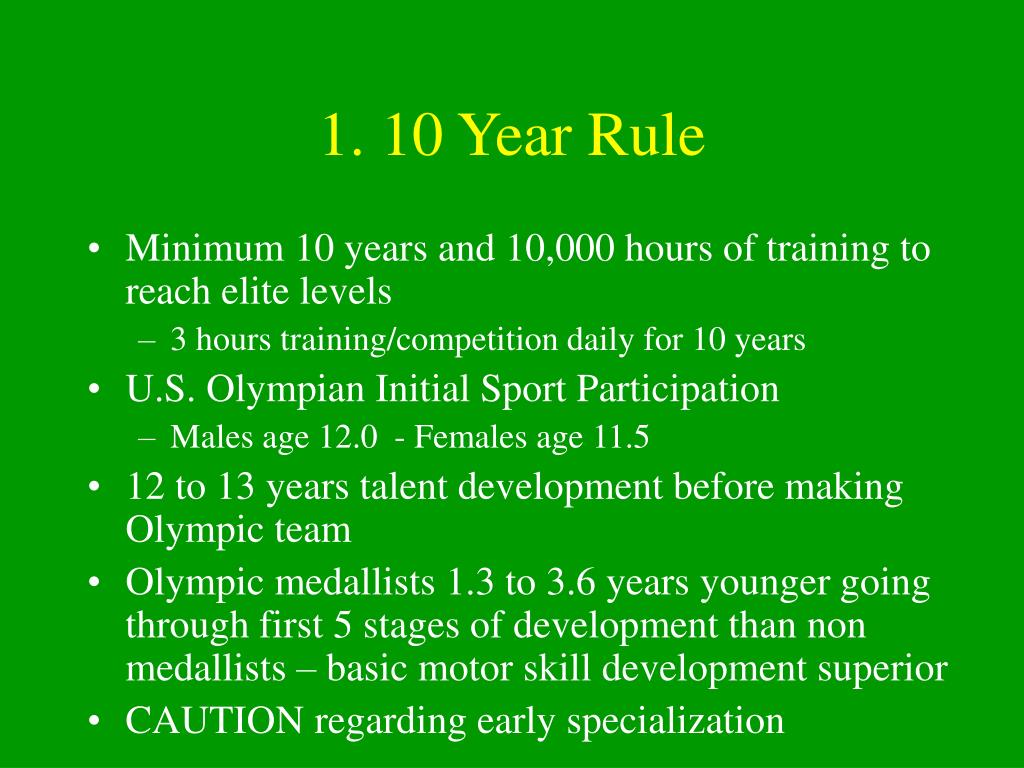 1. 10 Year Rule

• Minimum 10 years and 10,000 hours of training to reach elite levels
– 3 hours training/competition daily for 10 years
• U.S. Olympian Initial Sport Participation
– Males age 12.0 - Females age 11.5
• 12 to 13 years talent development before making Olympic team
• Olympic medallists 1.3 to 3.6 years younger going through first 5 stages of development than non medallists – basic motor skill development superior
• CAUTION regarding early specialization